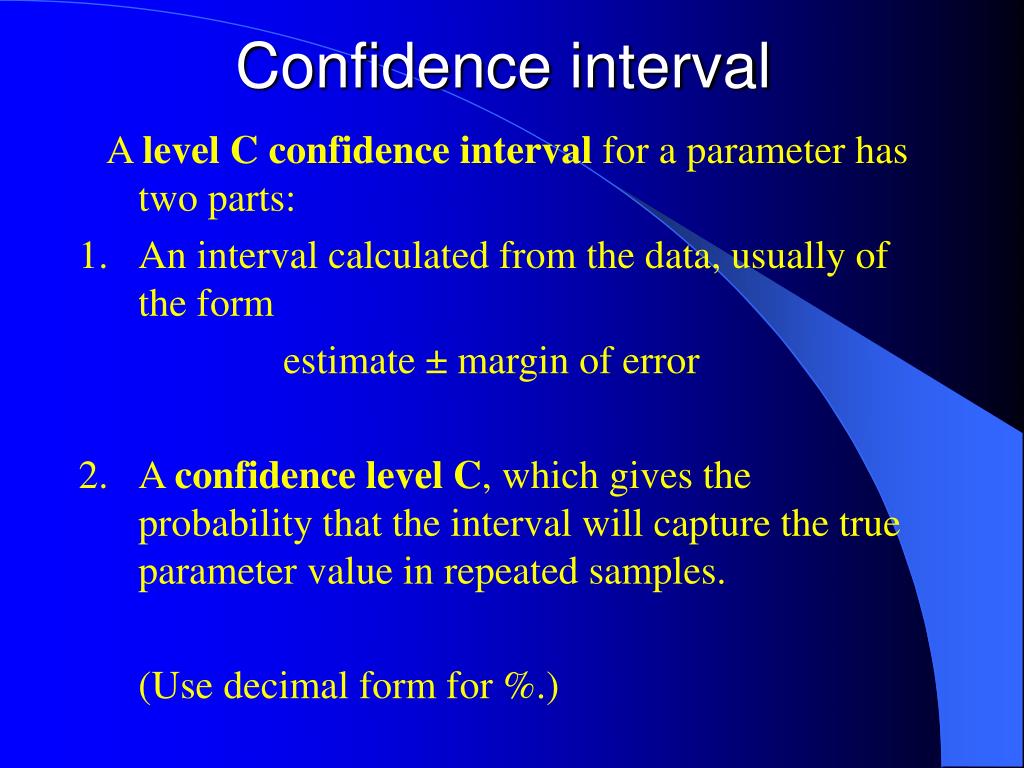 Confidence interval

A level C confidence interval for a parameter has two parts:

1. An interval calculated from the data, usually of the form

estimate ± margin of error

2. A confidence level C, which gives the probability that the interval will capture the true parameter value in repeated samples.

(Use decimal form for %.)